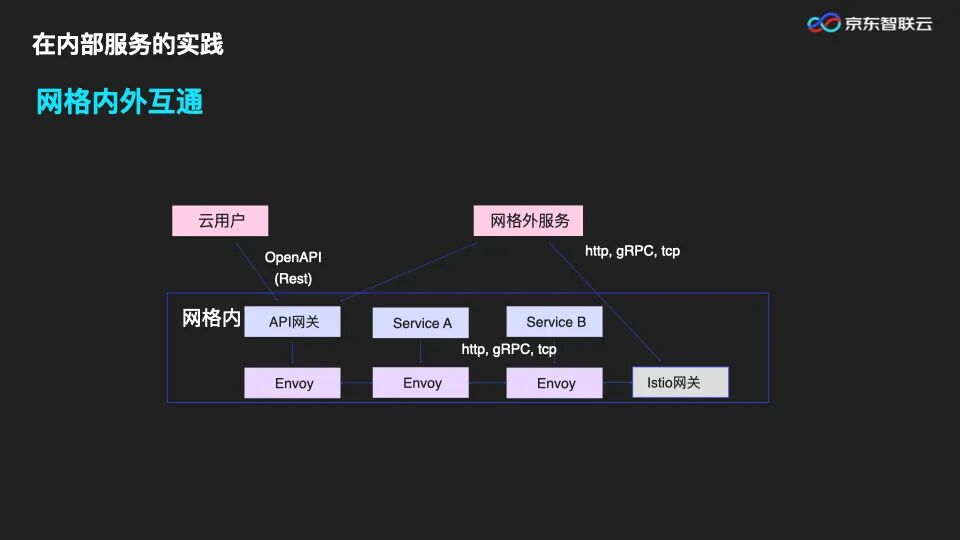 在内部服务的实践

京东智联云

网格内外互通

云用户

网格外服务

OpenAPI
(Rest)

http, gRPC, tcp

网格内

API网关

Service A

Service B

http, gRPC, tcp

Envoy

Envoy

Envoy

Istio网关